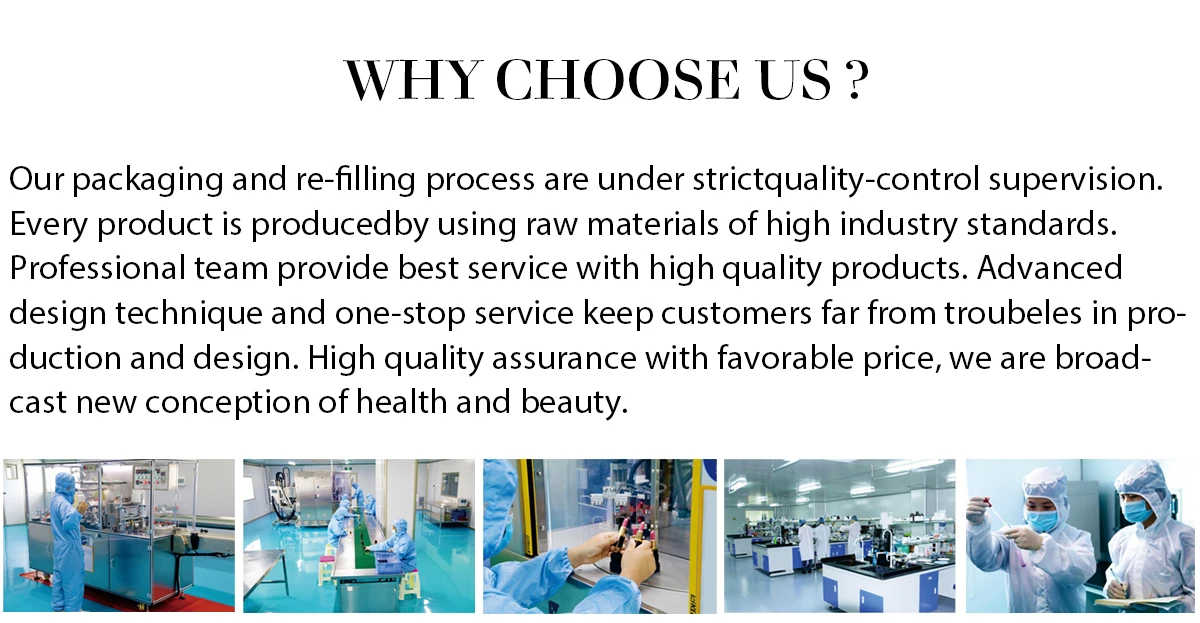 WHY CHOOSE US ?

Our packaging and re-filling process are under strictquality-control supervision. Every product is producedby using raw materials of high industry standards. Professional team provide best service with high quality products. Advanced design technique and one-stop service keep customers far from troubeles in production and design. High quality assurance with favorable price, we are broadcast new conception of health and beauty.